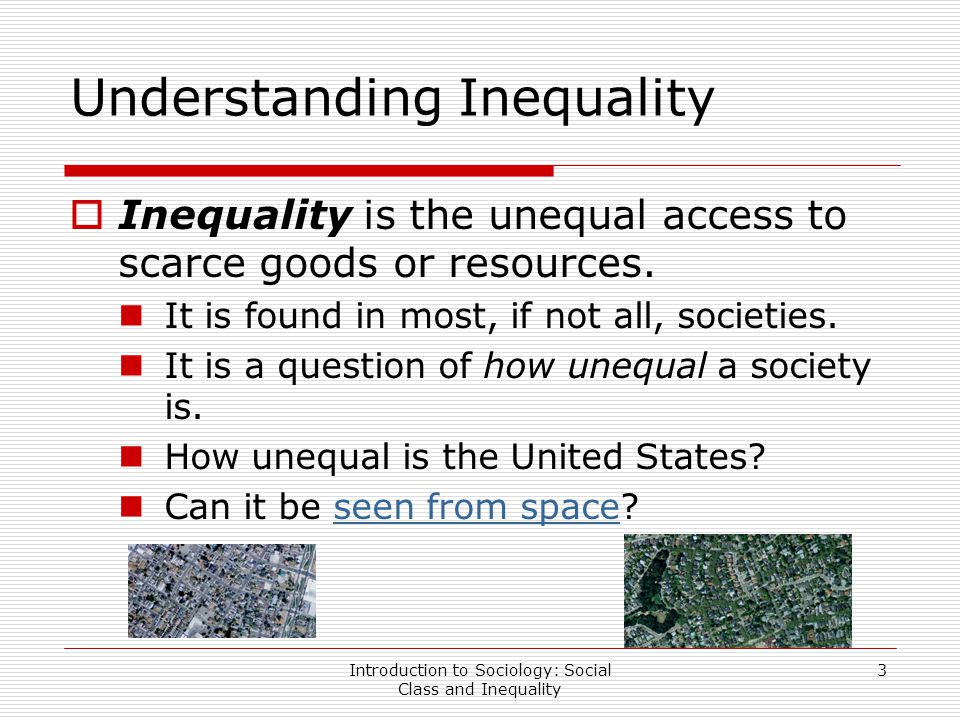 Understanding Inequality

Inequality is the unequal access to scarce goods or resources.

It is found in most, if not all, societies.

It is a question of how unequal a society is.

How unequal is the United States?

Can it be seen from space?

Introduction to Sociology: Social Class and Inequality

3